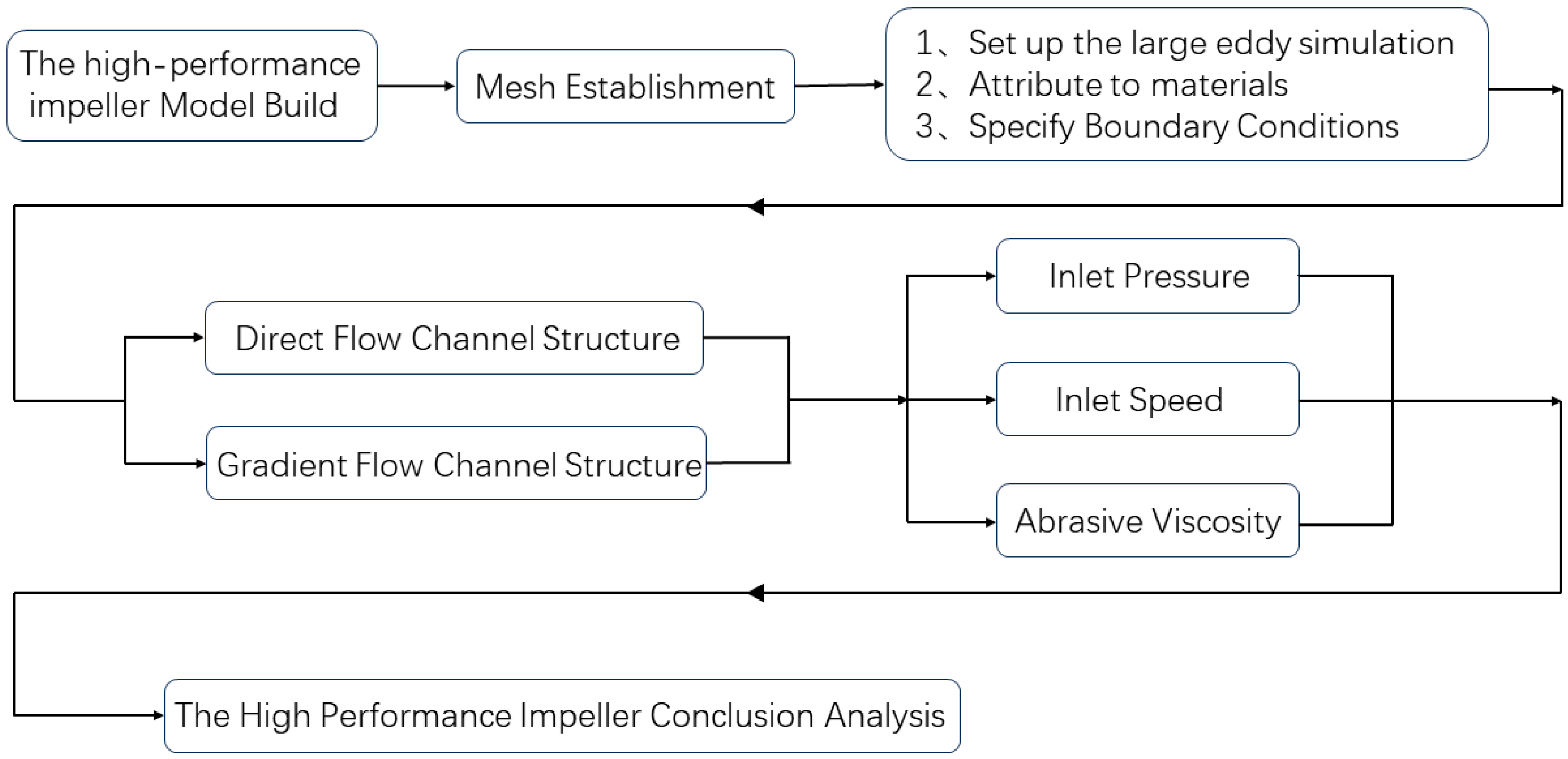 The high-performance impeller Model Build

Mesh Establishment

1、Set up the large eddy simulation
2、Attribute to materials
3、Specify Boundary Conditions

Direct Flow Channel Structure

Gradient Flow Channel Structure

Inlet Pressure

Inlet Speed

Abrasive Viscosity

The High Performance Impeller Conclusion Analysis